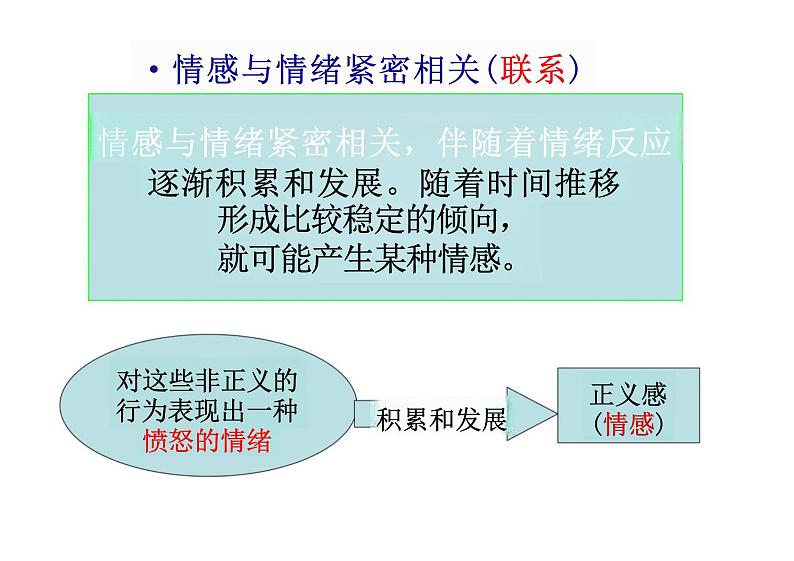 • 情感与情绪紧密相关(联系)

情感与情绪紧密相关，伴随着情绪反应逐渐积累和发展。随着时间推移形成比较稳定的倾向，就可能产生某种情感。

对这些非正义的行为表现出一种愤怒的情绪

积累和发展

正义感
(情感)